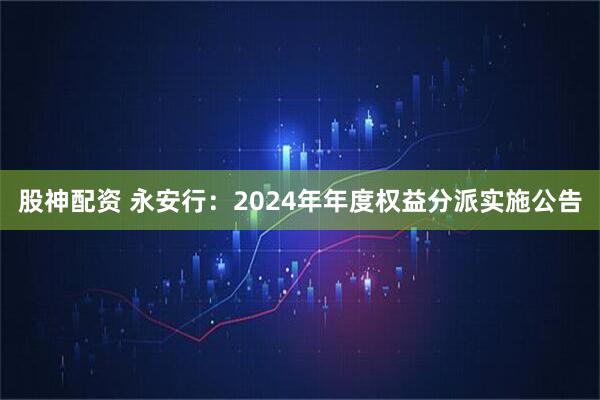 股神配资 永安行：2024年年度权益分派实施公告